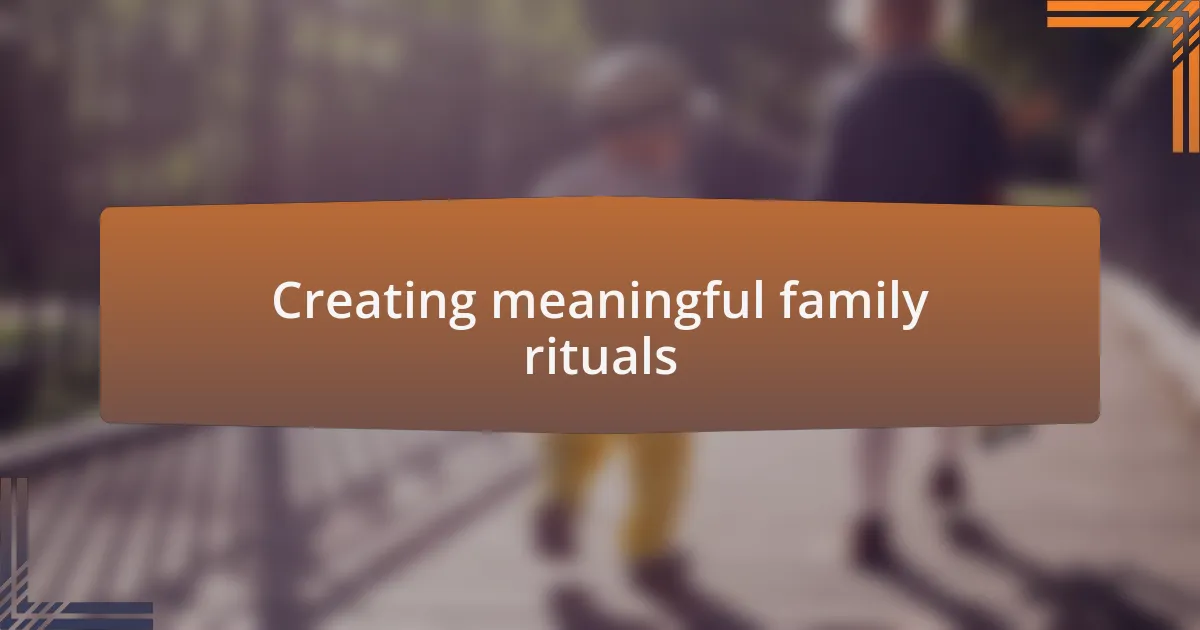 Creating meaningful family rituals